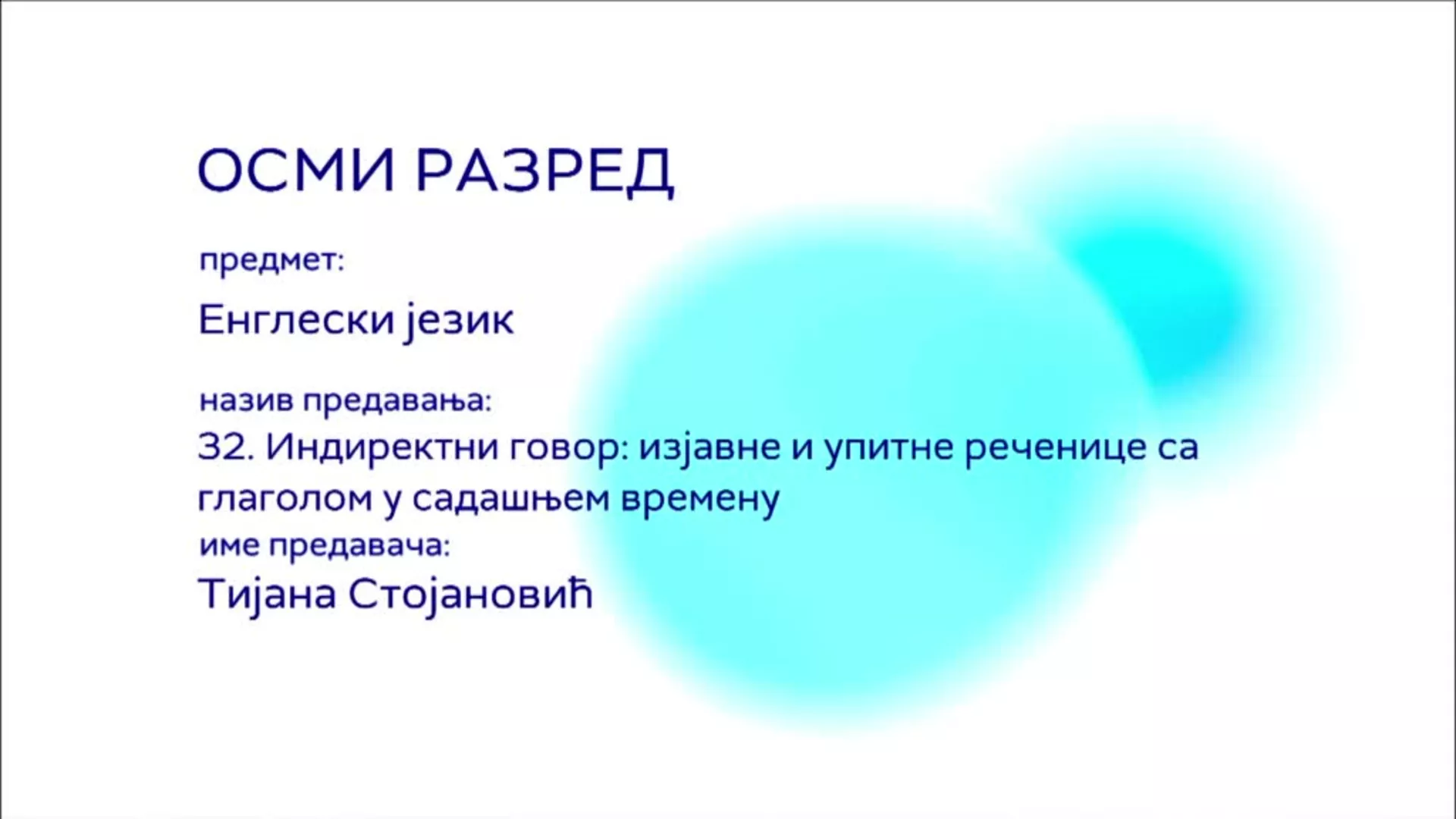 ОСМИ РАЗРЕД

предмет:

Енглески језик

назив предавања:

32. Индиректни говор: изјавне и упитне реченице са глаголом у садашњем времену

име предавача:

Тијана Стојановић